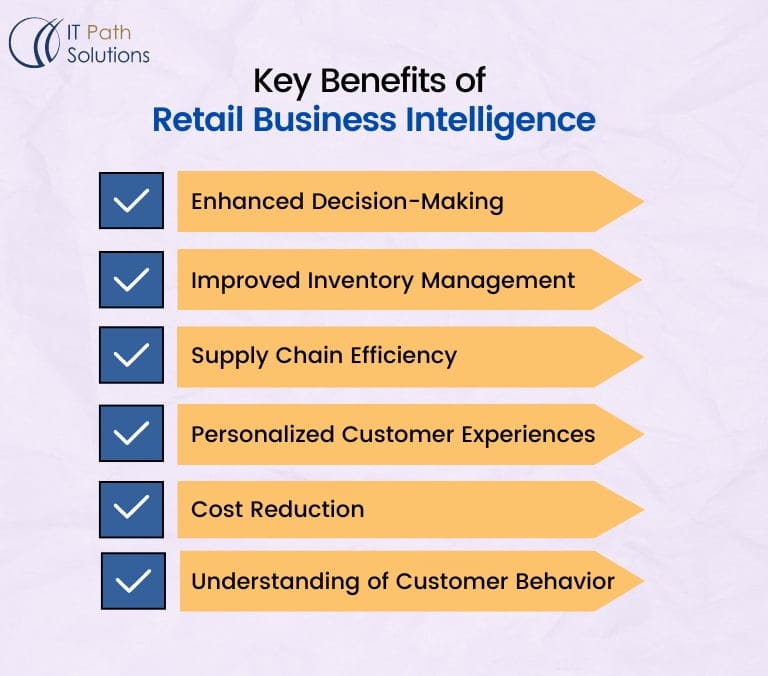 IT Path Solutions

Key Benefits of
Retail Business Intelligence

Enhanced Decision-Making

Improved Inventory Management

Supply Chain Efficiency

Personalized Customer Experiences

Cost Reduction

Understanding of Customer Behavior